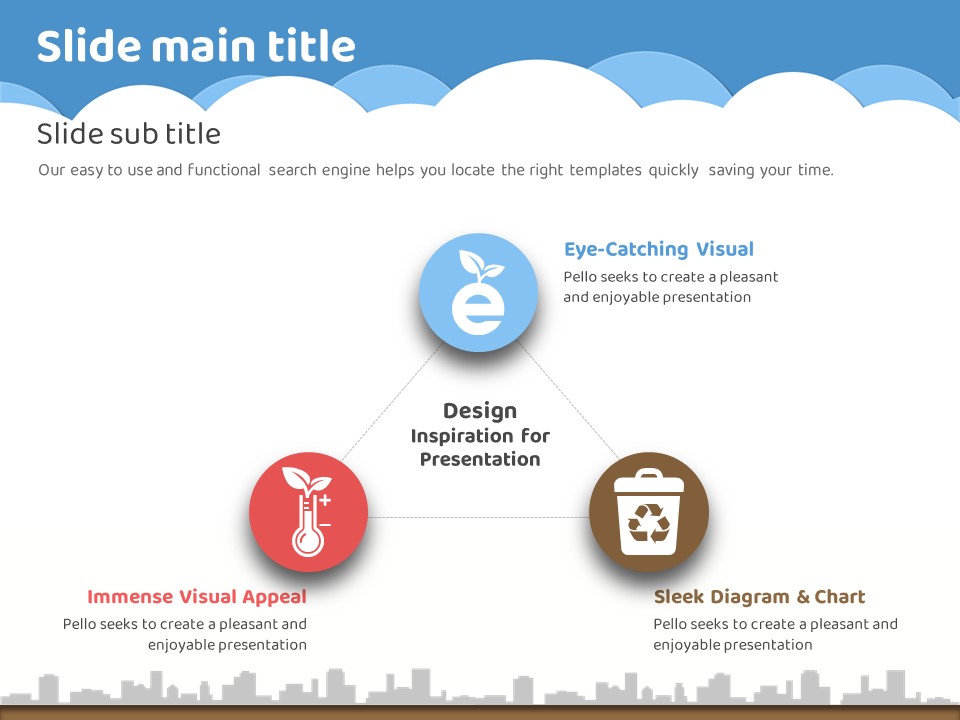 Slide main title

Slide sub title

Our easy to use and functional search engine helps you locate the right templates quickly saving your time.

Eye-Catching Visual

Pello seeks to create a pleasant and enjoyable presentation

Design Inspiration for Presentation

Immense Visual Appeal

Pello seeks to create a pleasant and enjoyable presentation

Sleek Diagram & Chart

Pello seeks to create a pleasant and enjoyable presentation